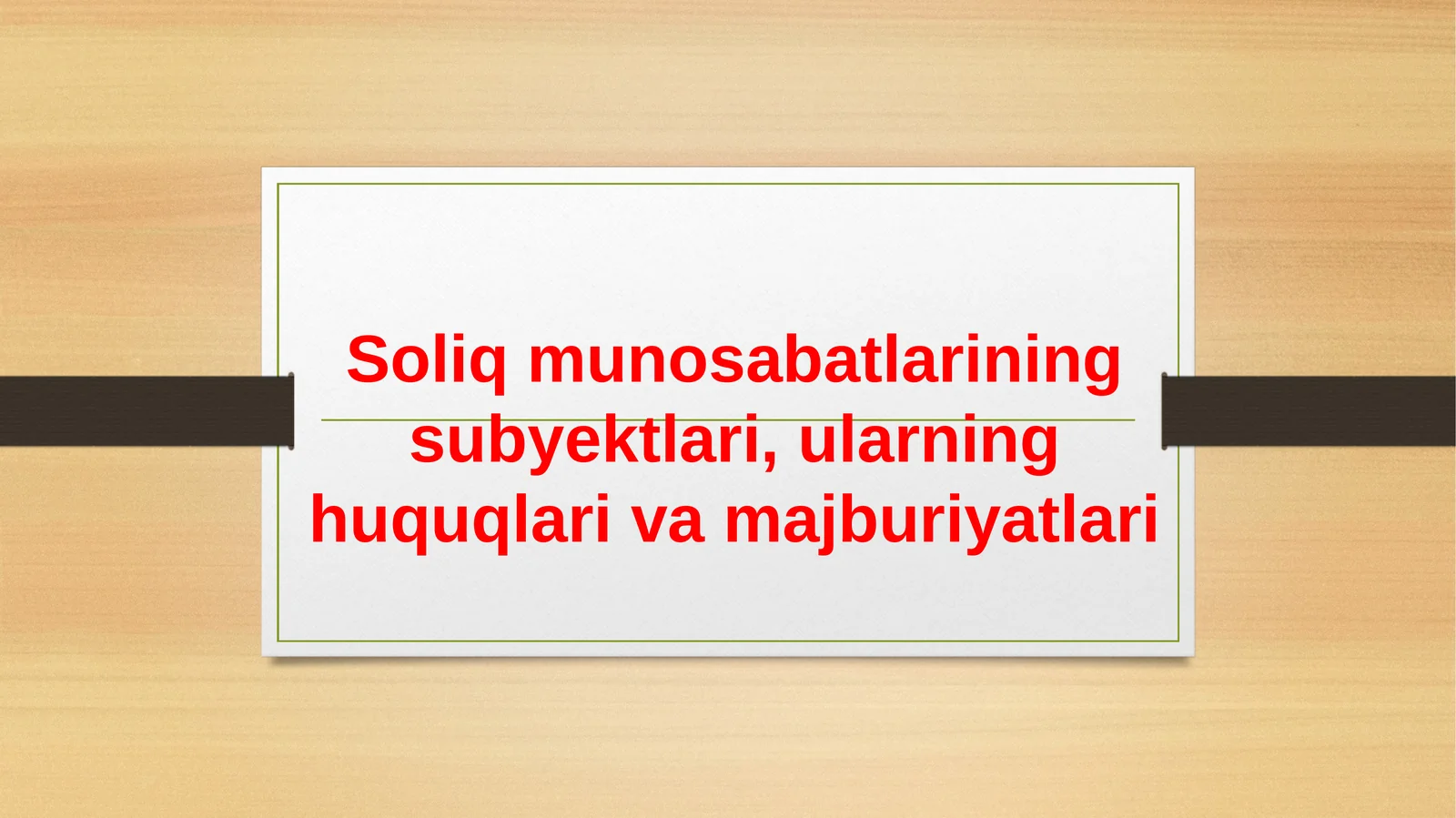 Soliq munosabatlarining subyektlari, ularning huquqlari va majburiyatlari